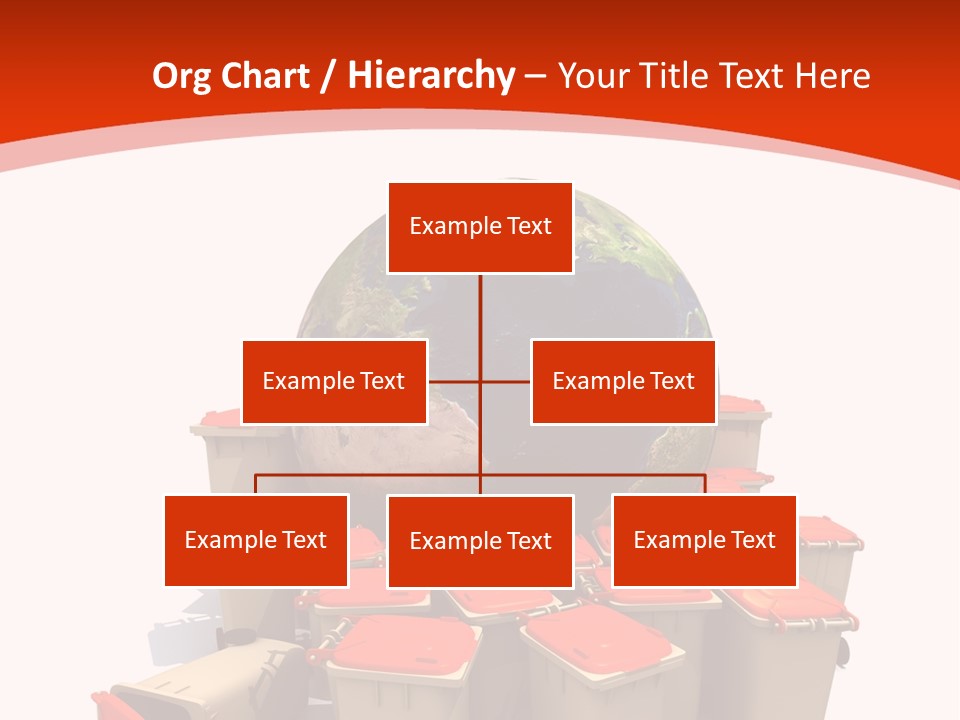 Org Chart / Hierarchy – Your Title Text Here

Example Text

Example Text

Example Text

Example Text

Example Text

Example Text